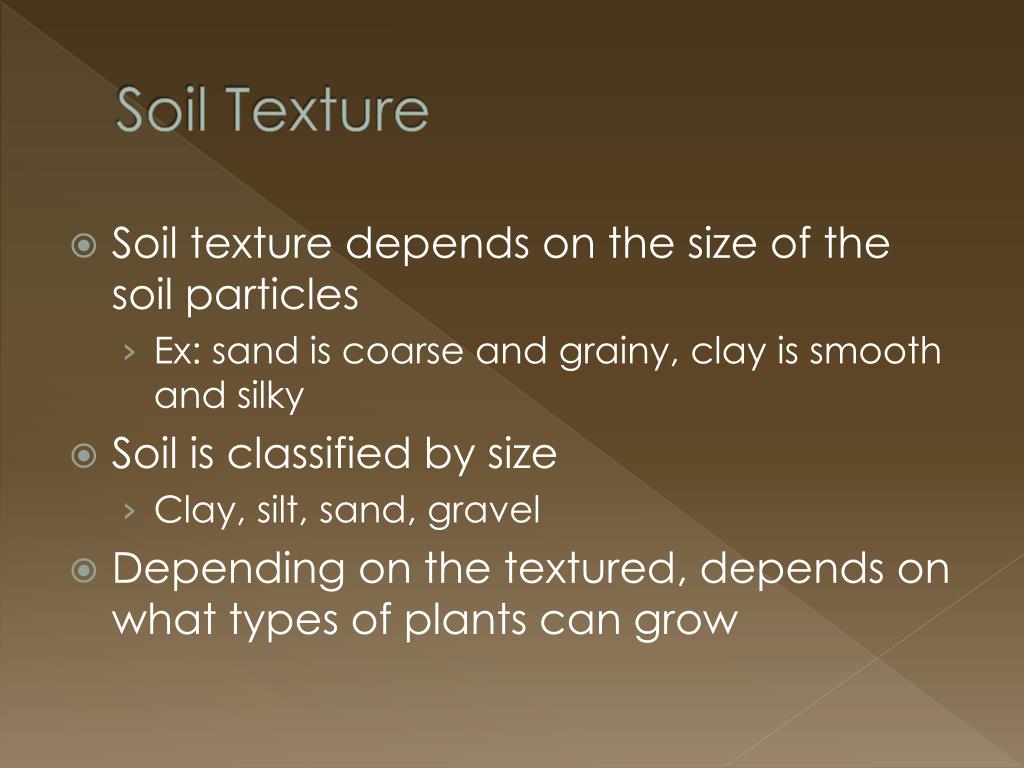 Soil Texture

Soil texture depends on the size of the soil particles

› Ex: sand is coarse and grainy, clay is smooth and silky

Soil is classified by size

› Clay, silt, sand, gravel

Depending on the textured, depends on what types of plants can grow